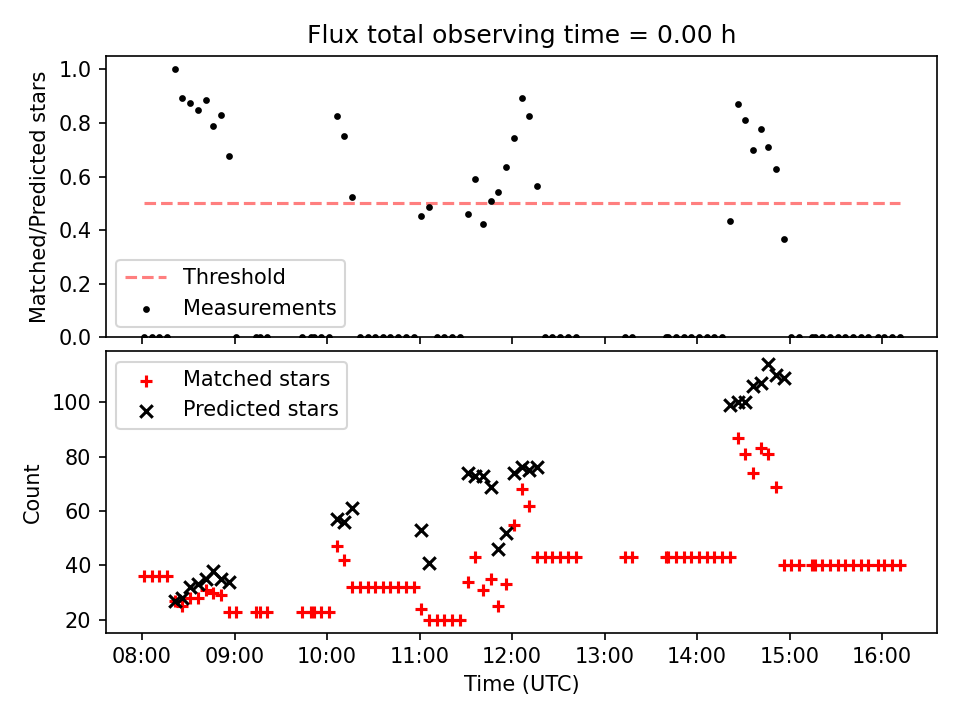 Flux total observing time = 0.00 h

Matched/Predicted stars

1.0
0.8
0.6
0.4
0.2
0.0

Threshold
Measurements

Matched stars
Predicted stars

Count

100
80
60
40
20

08:00 09:00 10:00 11:00 12:00 13:00 14:00 15:00 16:00

Time (UTC)